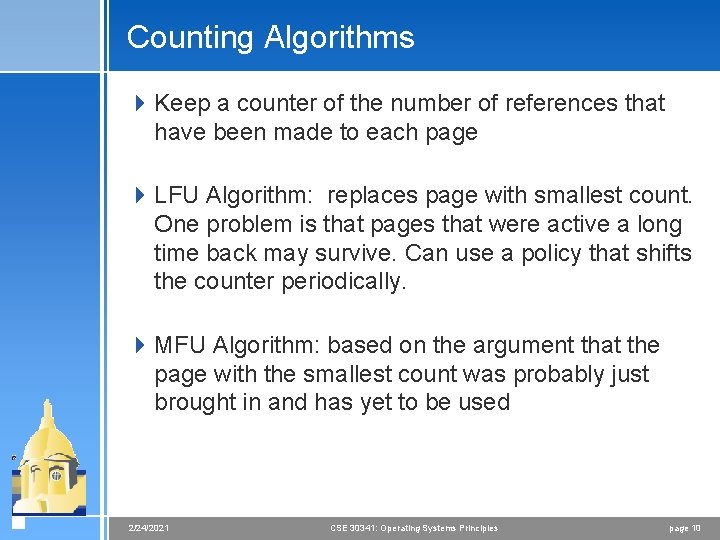 Counting Algorithms

Keep a counter of the number of references that have been made to each page

LFU Algorithm: replaces page with smallest count. One problem is that pages that were active a long time back may survive. Can use a policy that shifts the counter periodically.

MFU Algorithm: based on the argument that the page with the smallest count was probably just brought in and has yet to be used

2/24/2021 CSE 30341: Operating Systems Principles page 10